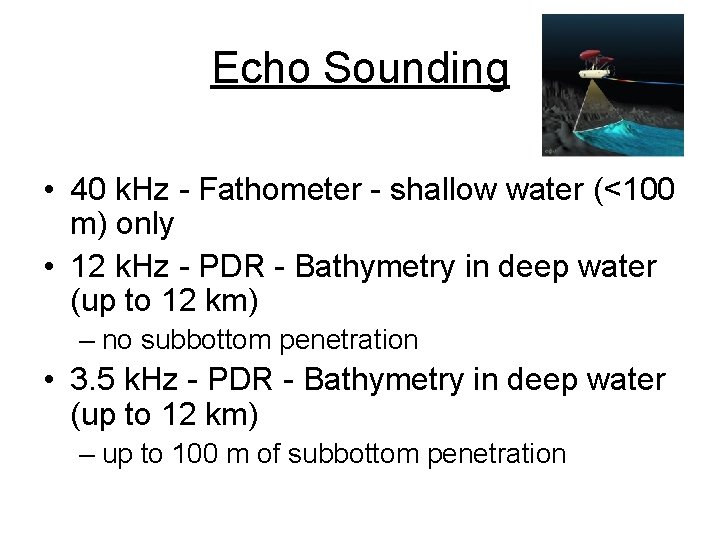 Echo Sounding

• 40 kHz - Fathometer - shallow water (<100 m) only
• 12 kHz - PDR - Bathymetry in deep water (up to 12 km)
– no subbottom penetration
• 3.5 kHz - PDR - Bathymetry in deep water (up to 12 km)
– up to 100 m of subbottom penetration